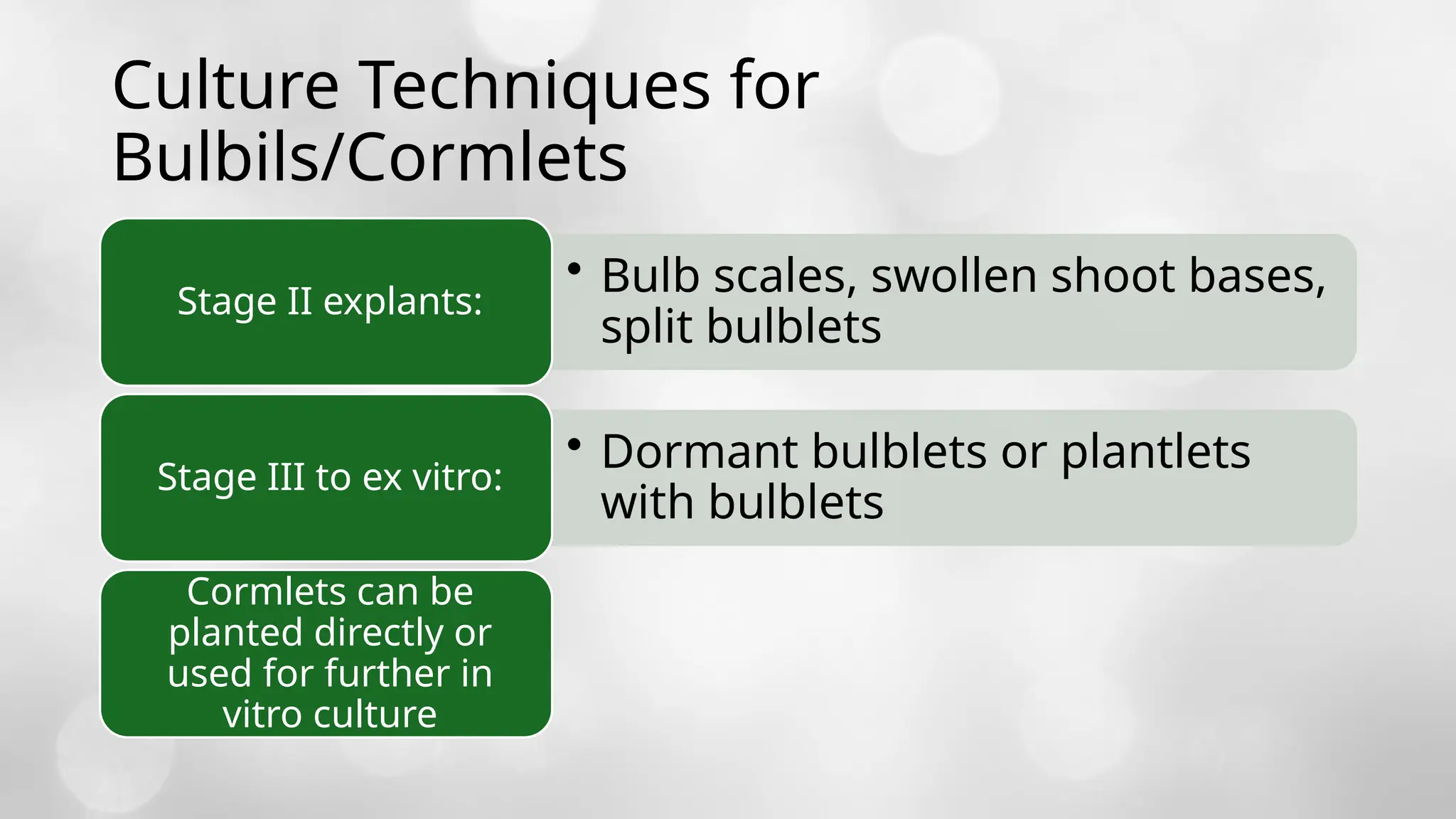 Culture Techniques for Bulbils/Cormlets

Stage II explants:

• Bulb scales, swollen shoot bases, split bulblets

Stage III to ex vitro:

• Dormant bulblets or plantlets with bulblets

Cormlets can be planted directly or used for further in vitro culture